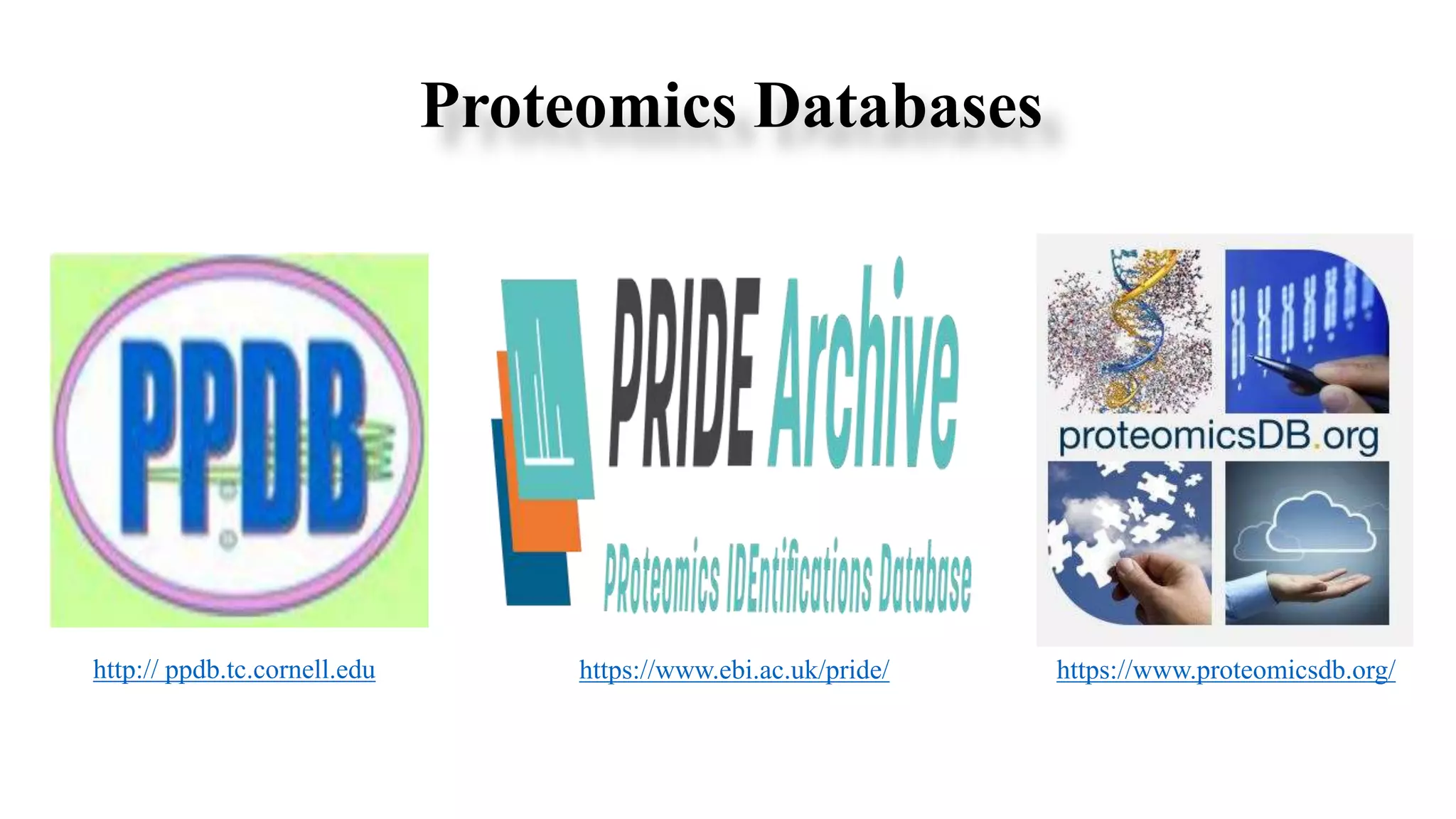 Proteomics Databases

PPDB

PRIDE Archive

PRoteomics IDEntifications Database

proteomicsDB.org

http:// ppdb.tc.cornell.edu

https://www.ebi.ac.uk/pride/

https://www.proteomicsdb.org/